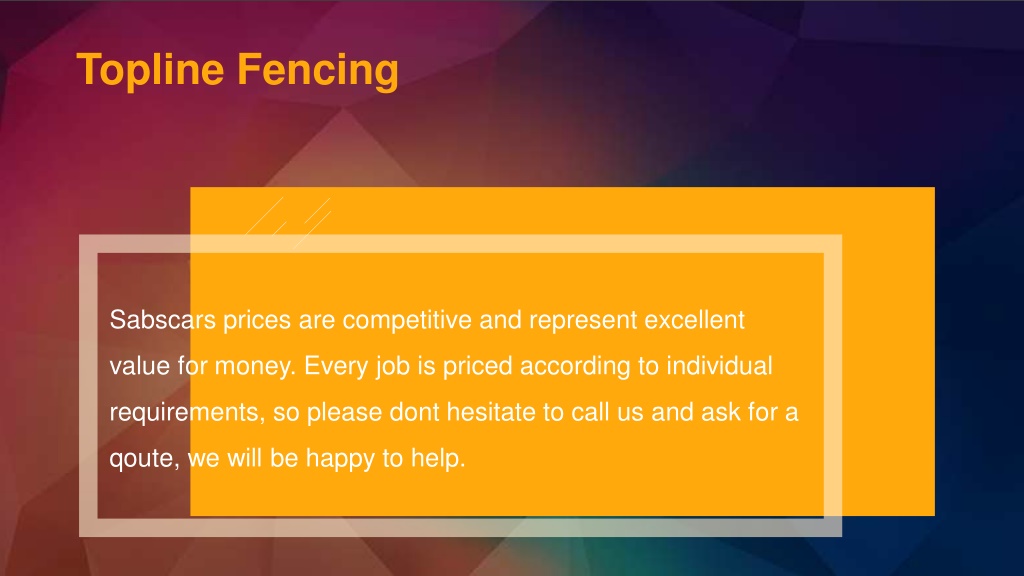 Topline Fencing

Sabscars prices are competitive and represent excellent value for money. Every job is priced according to individual requirements, so please dont hesitate to call us and ask for a qoute, we will be happy to help.